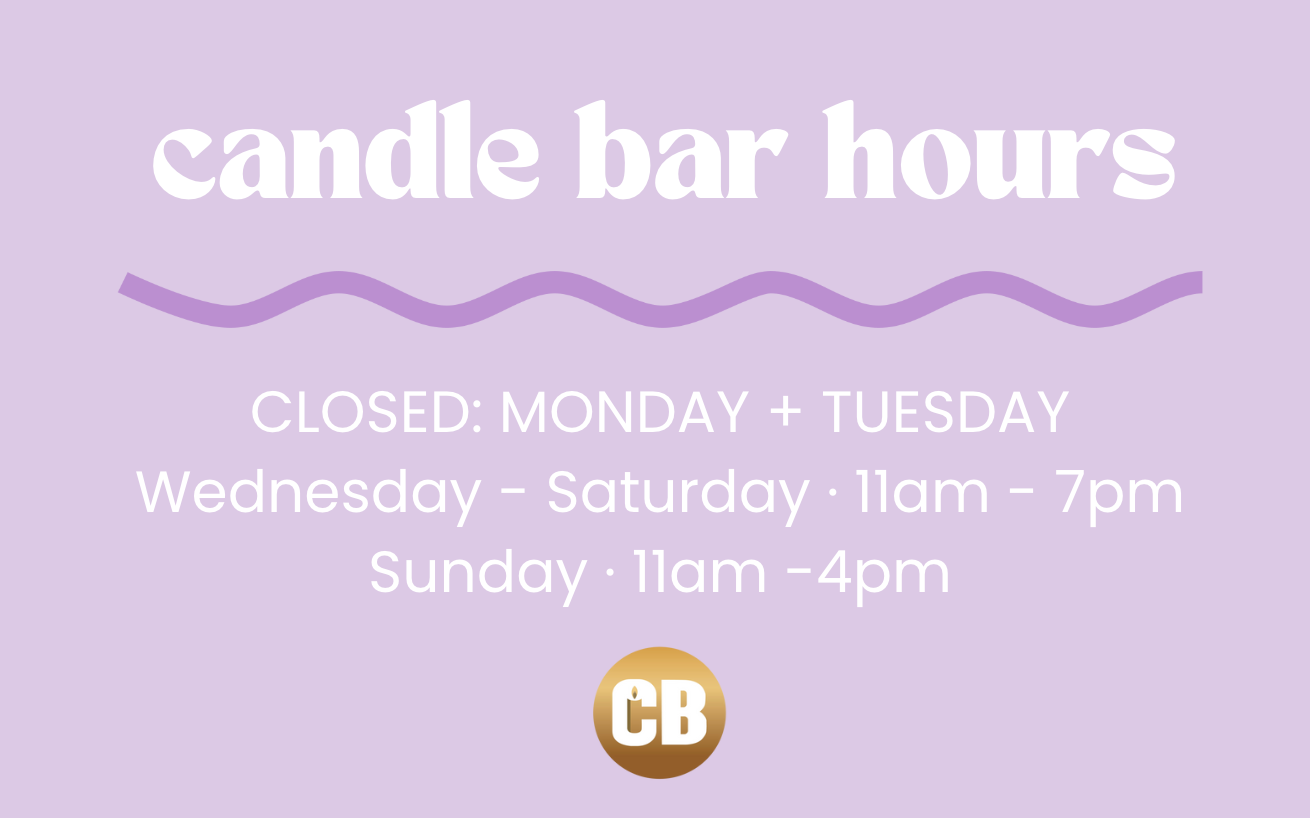 candle bar hours

CLOSED: MONDAY + TUESDAY
Wednesday - Saturday · 11am - 7pm
Sunday · 11am -4pm

CB